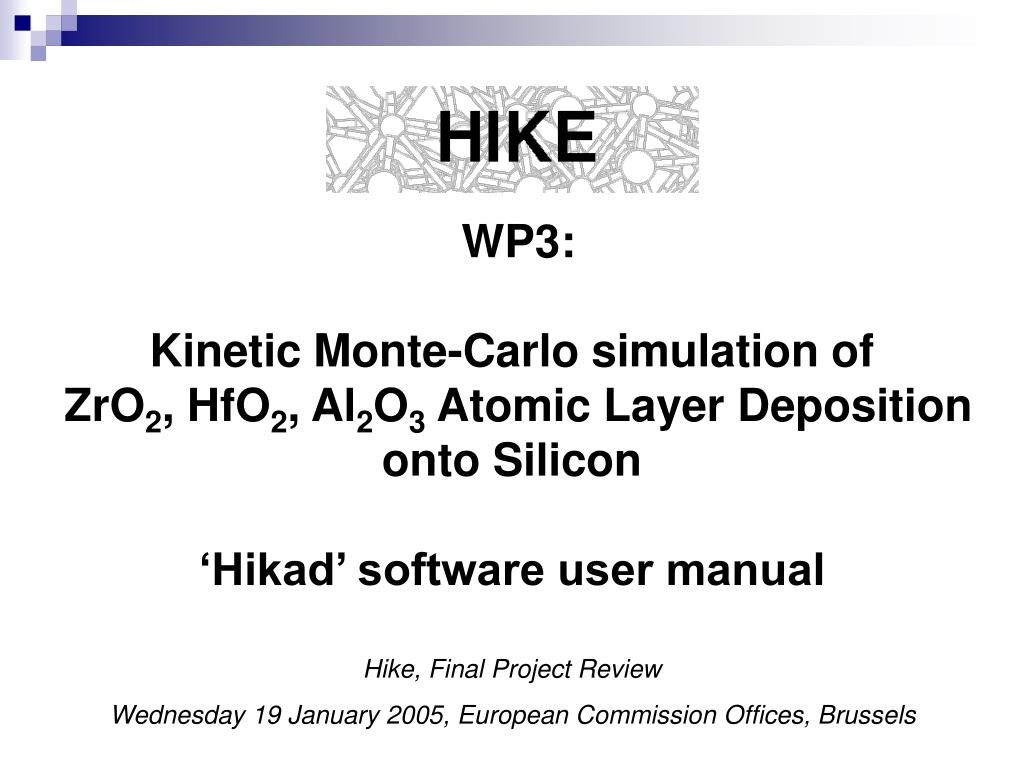 HIKE

WP3:

Kinetic Monte-Carlo simulation of $ZrO_2$, $HfO_2$, $Al_2O_3$ Atomic Layer Deposition onto Silicon

‘Hikad’ software user manual

Hike, Final Project Review

Wednesday 19 January 2005, European Commission Offices, Brussels